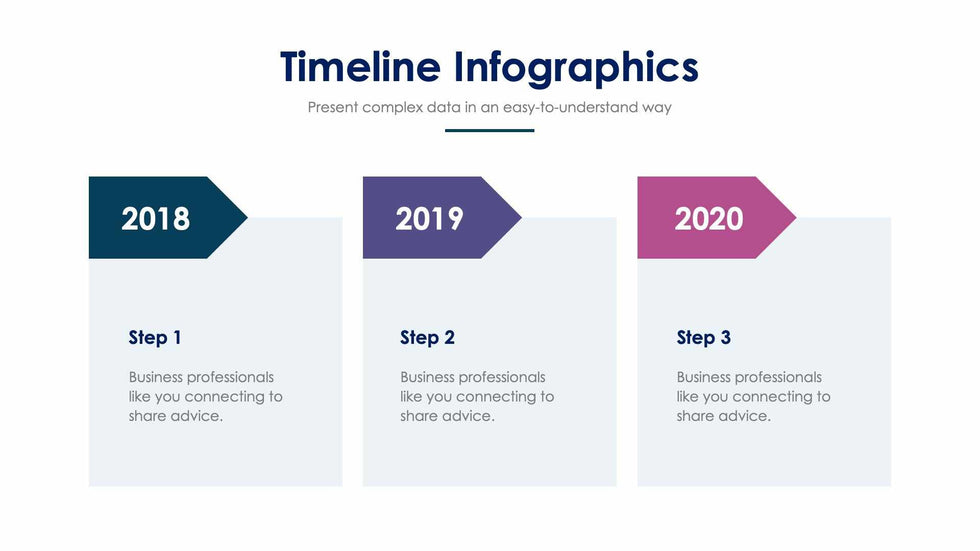 Timeline Infographics

Present complex data in an easy-to-understand way

2018

Step 1

Business professionals like you connecting to share advice.

2019

Step 2

Business professionals like you connecting to share advice.

2020

Step 3

Business professionals like you connecting to share advice.